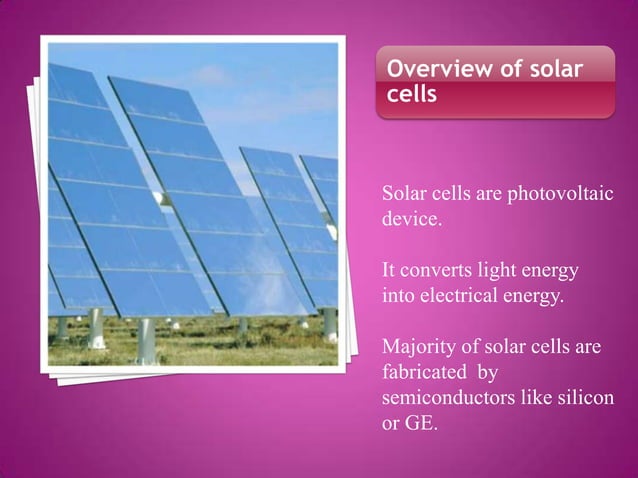 Overview of solar cells

Solar cells are photovoltaic device.

It converts light energy into electrical energy.

Majority of solar cells are fabricated by semiconductors like silicon or GE.